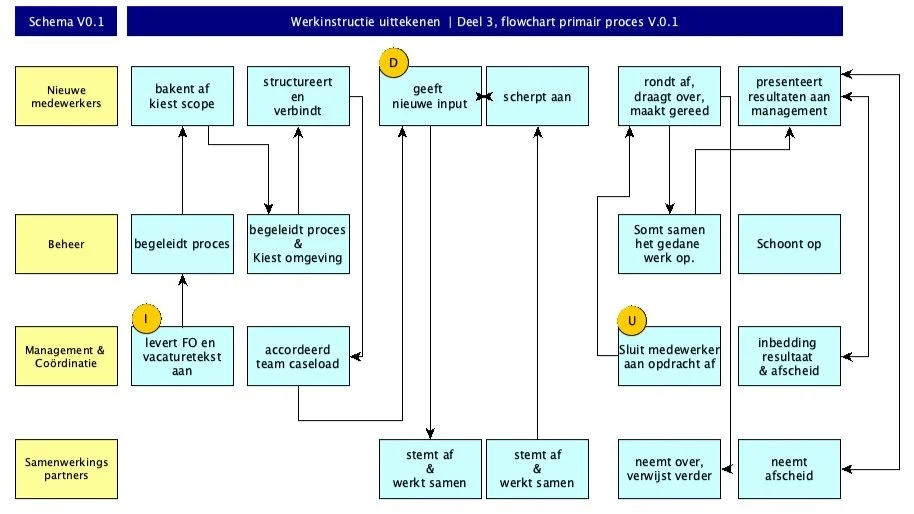 Schema V0.1

Werkinstructie uittekenen | Deel 3, flowchart primair proces V.0.1

Nieuwe medewerkers

bakent af kiest scope

structureert en verbindt

D

geeft nieuwe input

scherpt aan

rondt af, draagt over, maakt gereed

presenteert resultaten aan management

Beheer

begeleidt proces

begeleidt proces & Kiest omgeving

Somt samen het gedane werk op.

Schoont op

Management & Coördinatie

I

levert FO en vacaturetekst aan

accordeerd team caseload

U

Sluit medewerker aan opdracht af

inbedding resultaat & afscheid

Samenwerkings partners

stemt af & werkt samen

stemt af & werkt samen

neemt over, verwijst verder

neemt afscheid